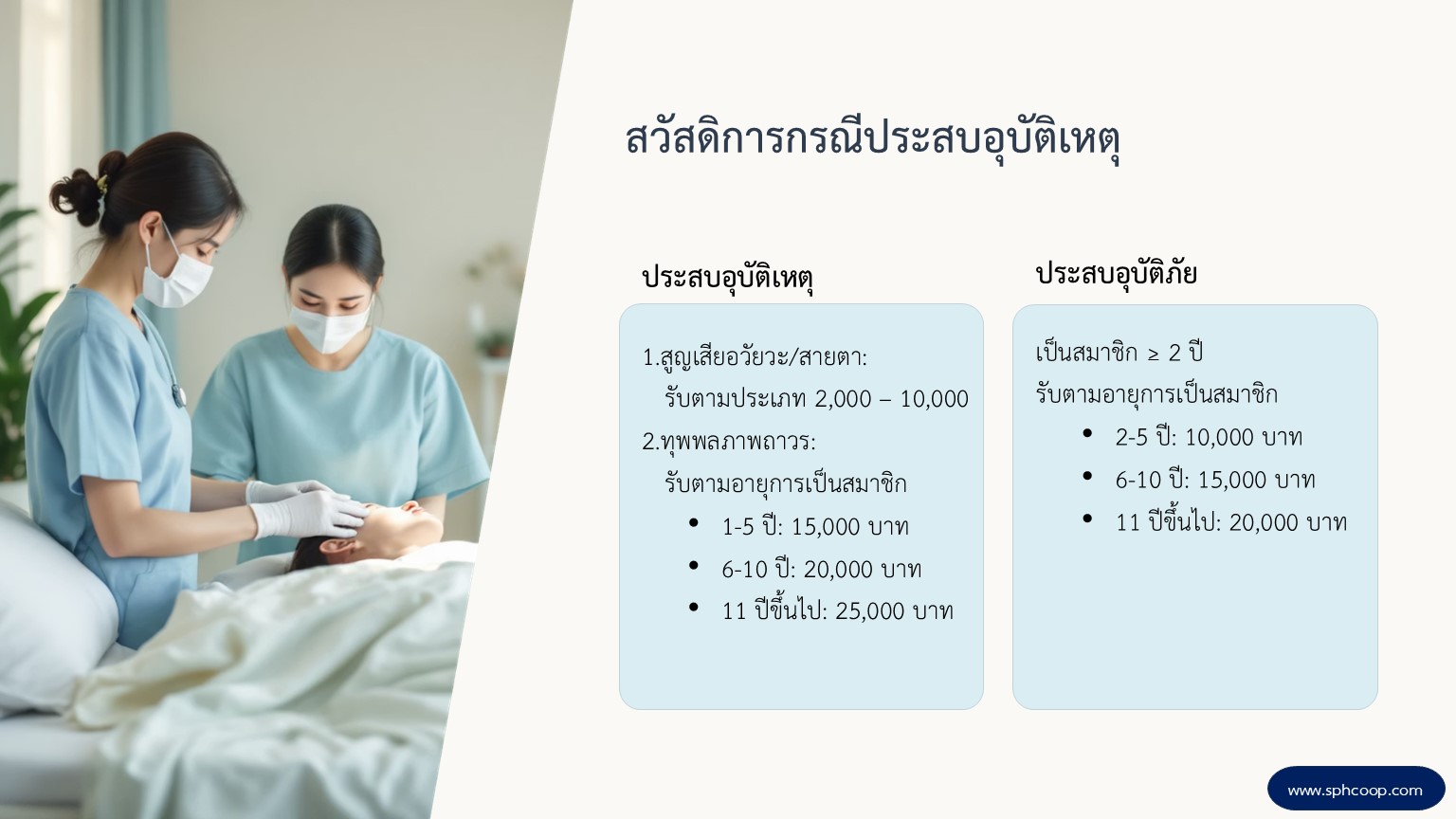 สวัสดิการกรณีประสบอุบัติเหตุ

ประสบอุบัติเหตุ

1.สูญเสียอวัยวะ/สายตา:
รับตามประเภท 2,000 – 10,000
2.ทุพพลภาพถาวร:
รับตามอายุการเป็นสมาชิก
• 1-5 ปี: 15,000 บาท
• 6-10 ปี: 20,000 บาท
• 11 ปีขึ้นไป: 25,000 บาท

ประสบอุบัติภัย

เป็นสมาชิก ≥ 2 ปี
รับตามอายุการเป็นสมาชิก
• 2-5 ปี: 10,000 บาท
• 6-10 ปี: 15,000 บาท
• 11 ปีขึ้นไป: 20,000 บาท

www.sphcoop.com